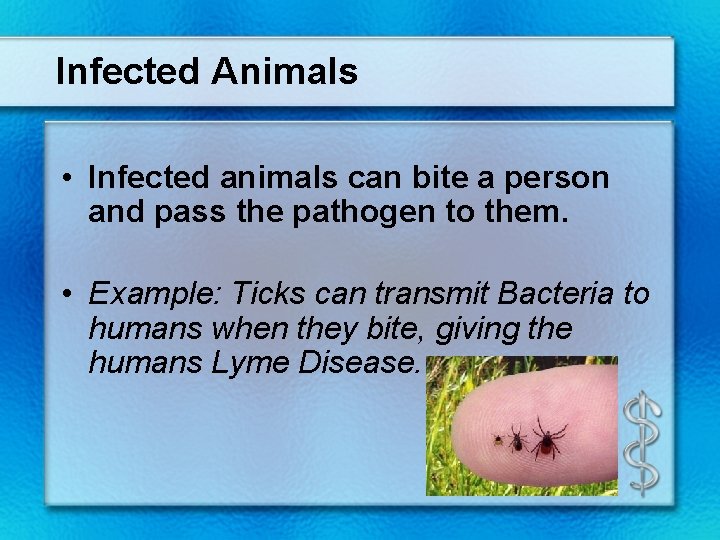 Infected Animals

• Infected animals can bite a person and pass the pathogen to them.

• Example: Ticks can transmit Bacteria to humans when they bite, giving the humans Lyme Disease.